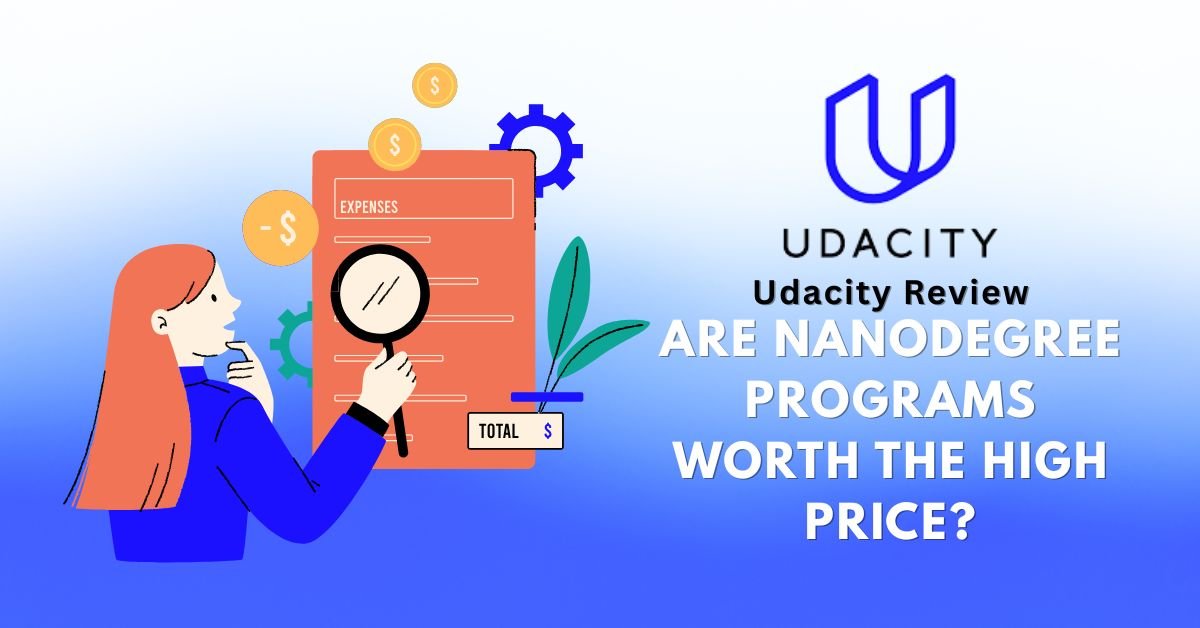 $
$
-$
EXPENSES
TOTAL $
UDACITY
Udacity Review
ARE NANODEGREE PROGRAMS WORTH THE HIGH PRICE?